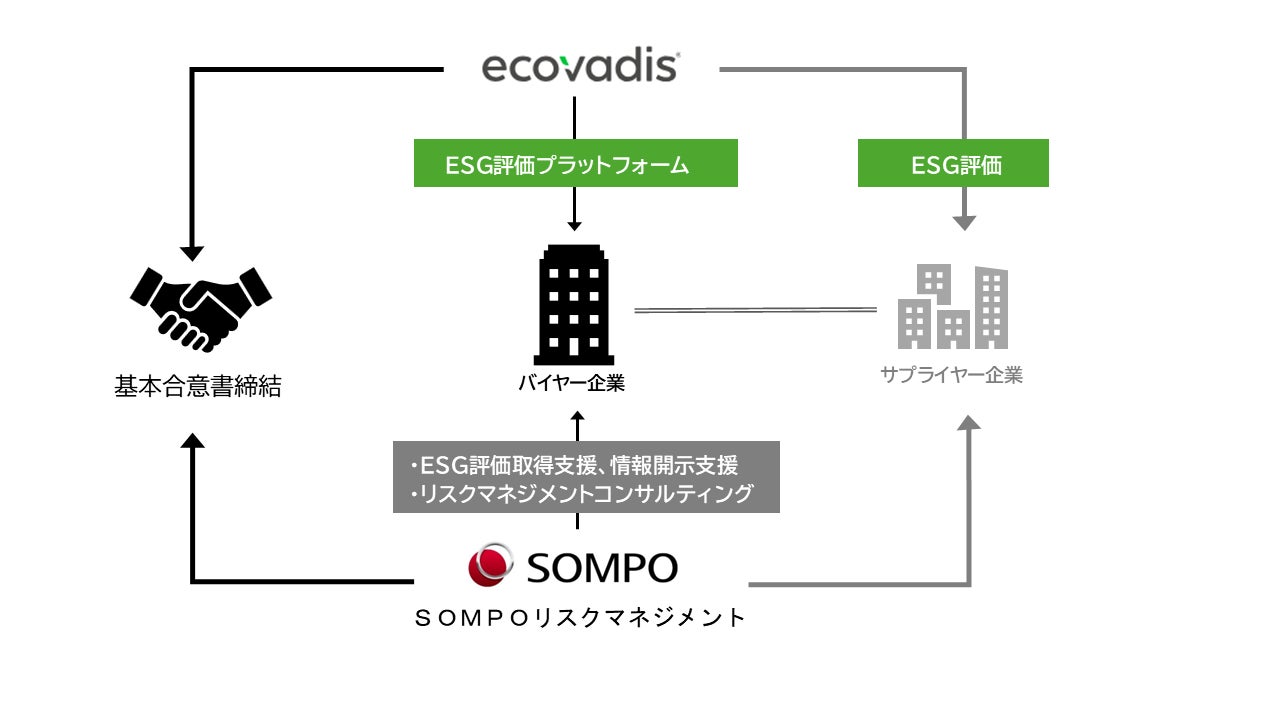 ecovadis

ESG評価プラットフォーム

ESG評価

基本合意書締結

バイヤー企業

サプライヤー企業

・ESG評価取得支援、情報開示支援
・リスクマネジメントコンサルティング

SOMPO

ＳＯＭＰＯリスクマネジメント